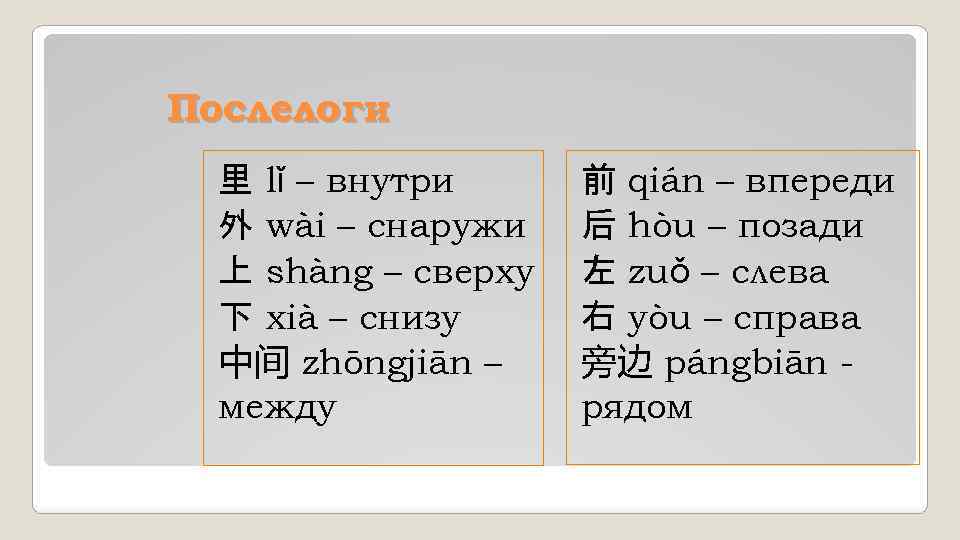 Послелоги

里 lǐ – внутри
外 wài – снаружи
上 shàng – сверху
下 xià – снизу
中间 zhōngjiān – между

前 qián – впереди
后 hòu – позади
左 zuǒ – слева
右 yòu – справа
旁边 pángbiān - рядом